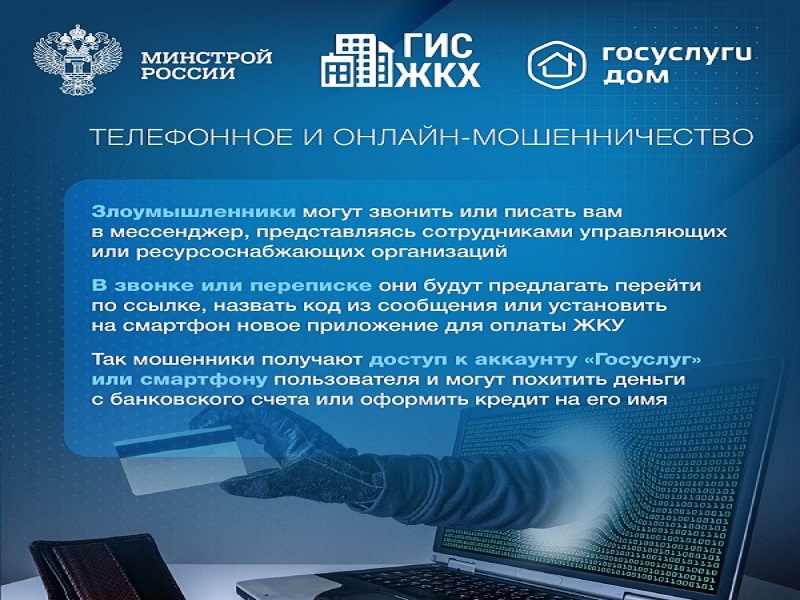 МИНСТРОЙ
РОССИИ

ГИС
ЖКХ

госуслуги
дом

ТЕЛЕФОННОЕ И ОНЛАЙН-МОШЕННИЧЕСТВО

Злоумышленники могут звонить или писать вам в мессенджер, представляясь сотрудниками управляющих или ресурсоснабжающих организаций

В звонке или переписке они будут предлагать перейти по ссылке, назвать код из сообщения или установить на смартфон новое приложение для оплаты ЖКУ

Так мошенники получают доступ к аккаунту «Госуслуг» или смартфону пользователя и могут похитить деньги с банковского счета или оформить кредит на его имя